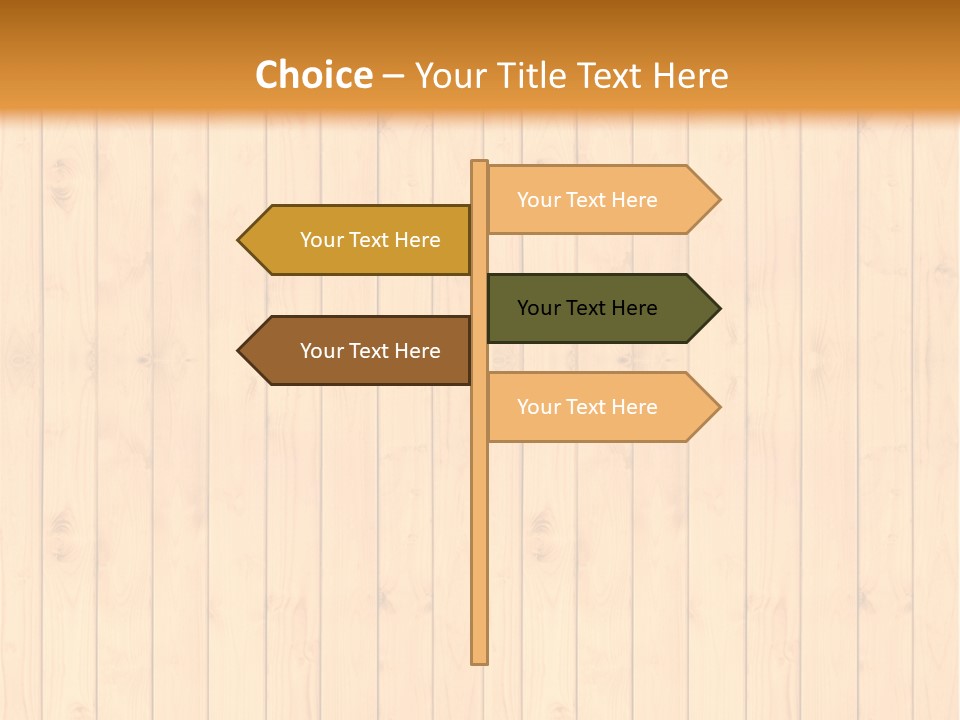 Choice – Your Title Text Here

Your Text Here

Your Text Here

Your Text Here

Your Text Here

Your Text Here